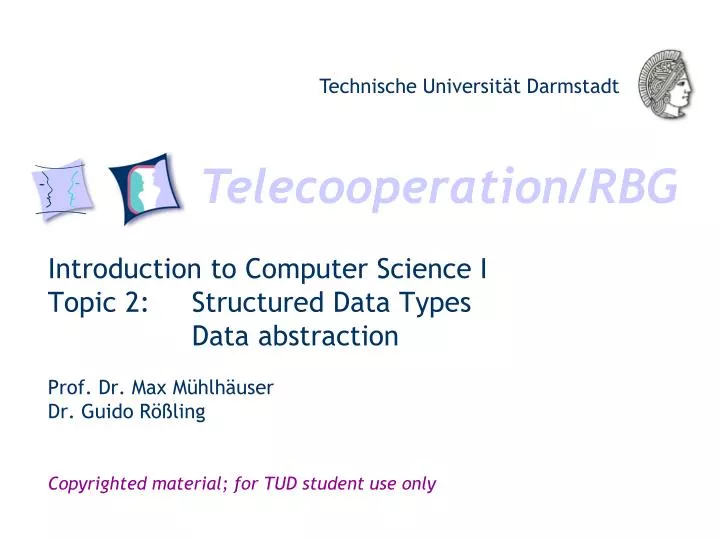 Technische Universität Darmstadt

Telecooperation/RBG

Introduction to Computer Science I
Topic 2: Structured Data Types
Data abstraction

Prof. Dr. Max Mühlhäuser
Dr. Guido Rößling

Copyrighted material; for TUD student use only